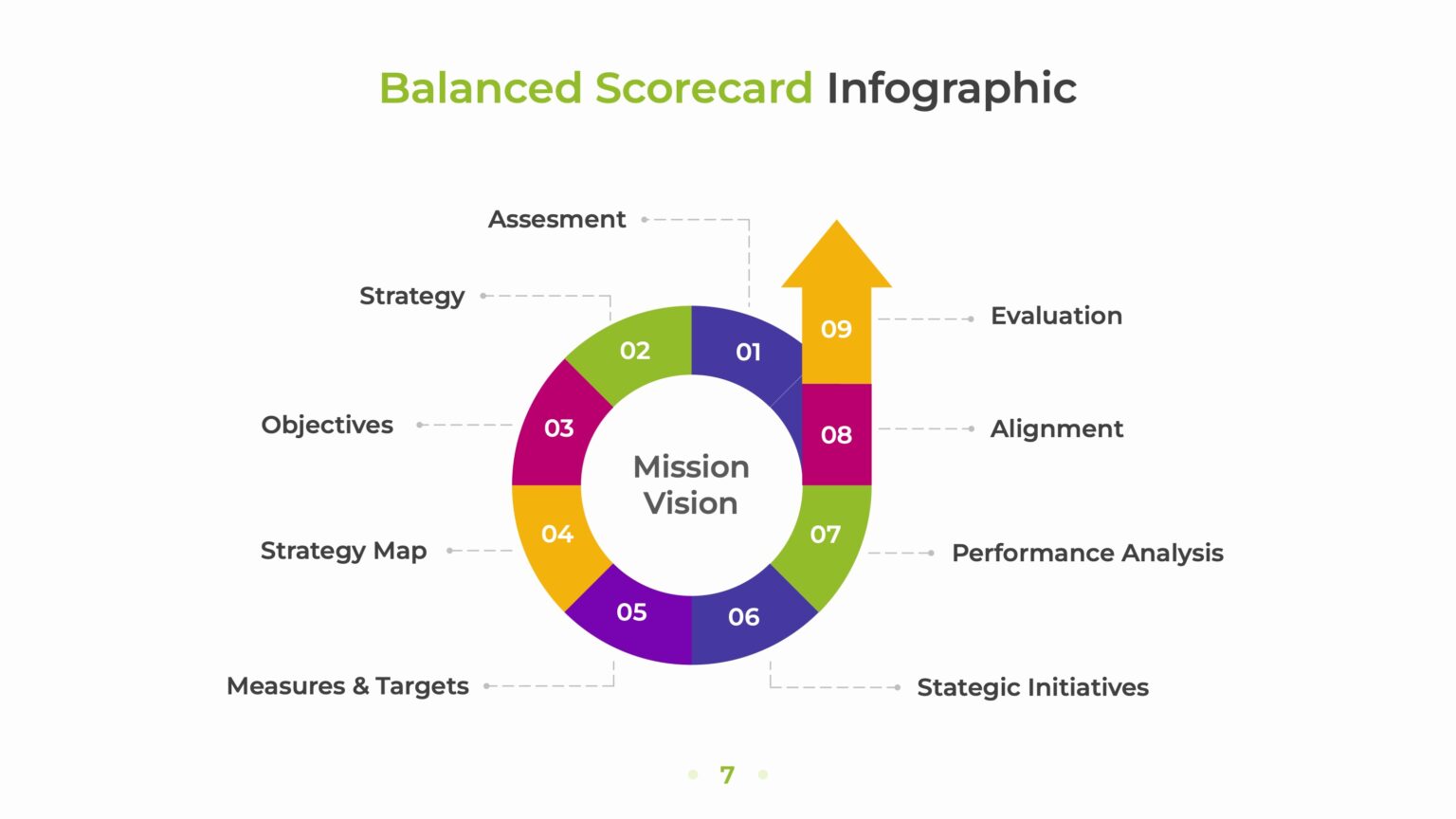 Balanced Scorecard Infographic

Assesment

Strategy

Objectives

Strategy Map

Measures & Targets

01

02

03

04

05

06

07

08

09

Mission Vision

Evaluation

Alignment

Performance Analysis

Stategic Initiatives

7